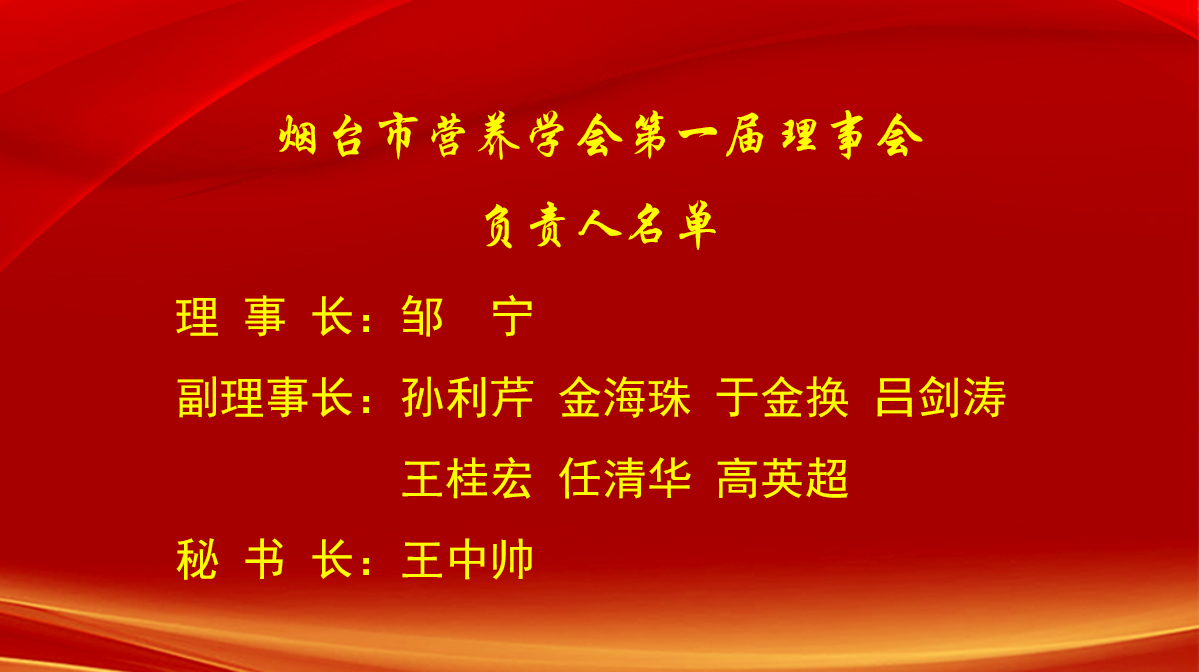 烟台市营养学会第一届理事会

负责人名单

理 事 长：邹 宁

副理事长：孙利芹 金海珠 于金换 吕剑涛 王桂宏 任清华 高英超

秘 书 长：王中帅